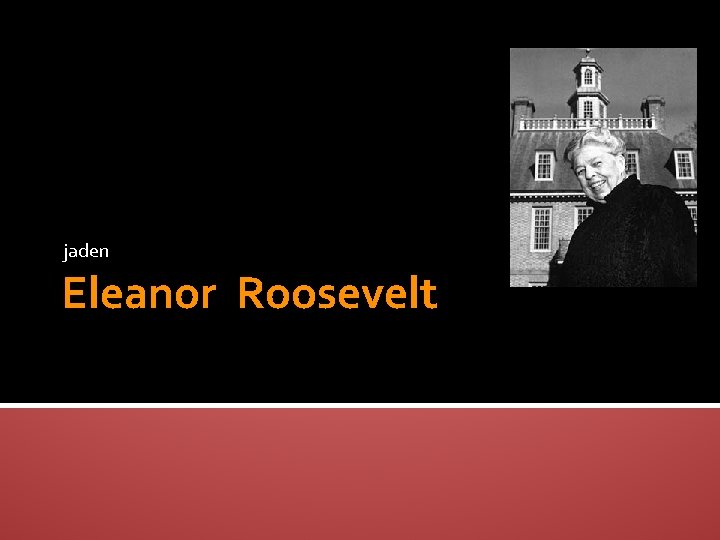 jaden

Eleanor Roosevelt